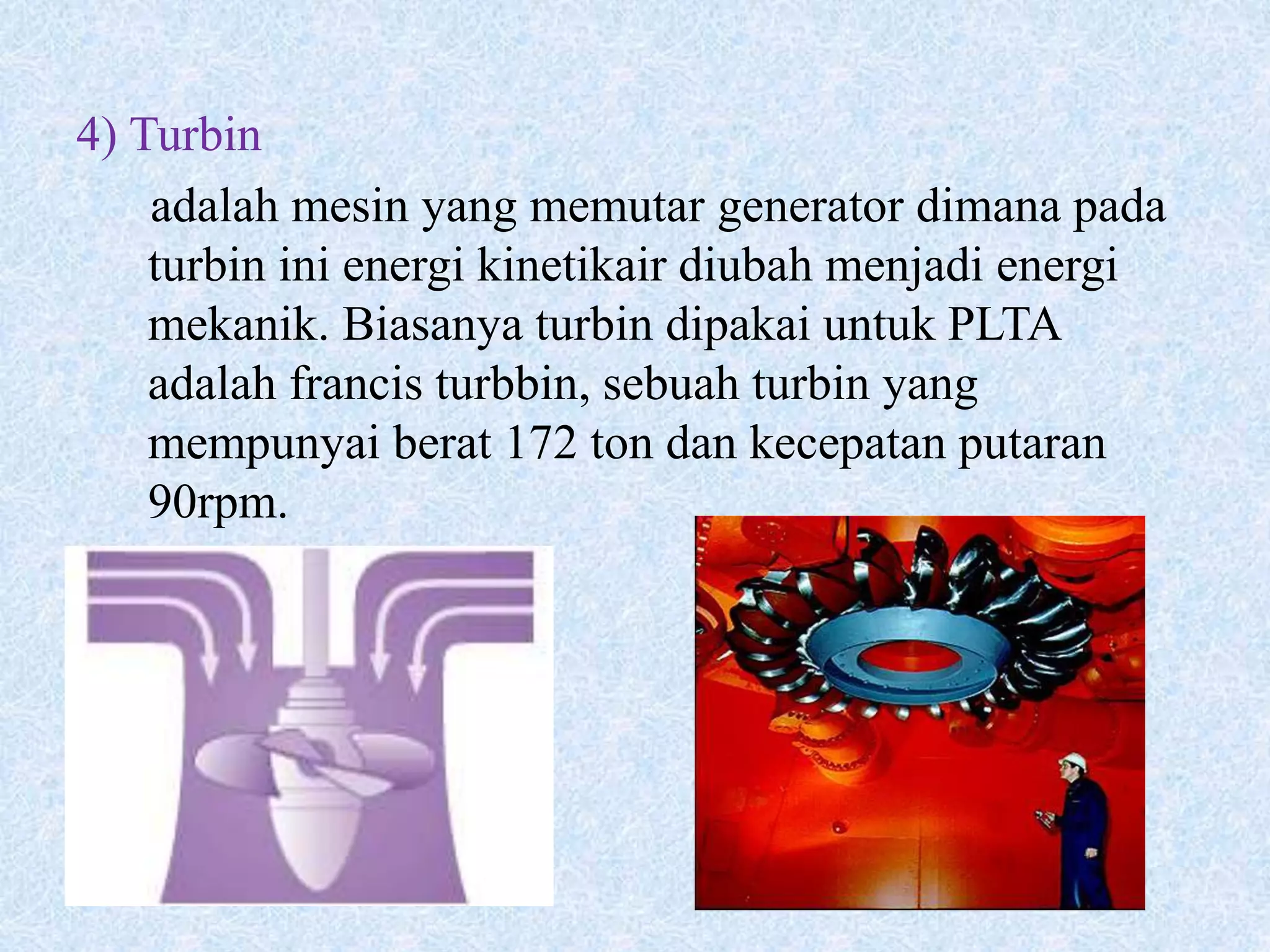 4) Turbin

adalah mesin yang memutar generator dimana pada turbin ini energi kinetikair diubah menjadi energi mekanik. Biasanya turbin dipakai untuk PLTA adalah francis turbbin, sebuah turbin yang mempunyai berat 172 ton dan kecepatan putaran 90rpm.